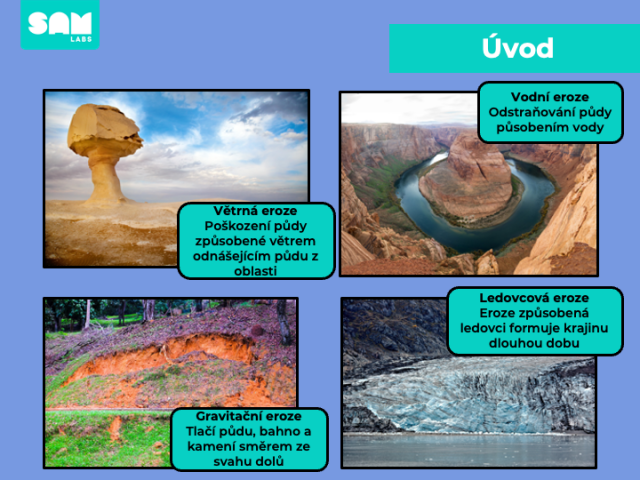 SAM LABS

Úvod

Větrná eroze
Poškození půdy způsobené větrem odnášejícím půdu z oblasti

Vodní eroze
Odstraňování půdy působením vody

Gravitační eroze
Tlačí půdu, bahno a kamení směrem ze svahu dolů

Ledovcová eroze
Eroze způsobená ledovci formuje krajinu dlouhou dobu